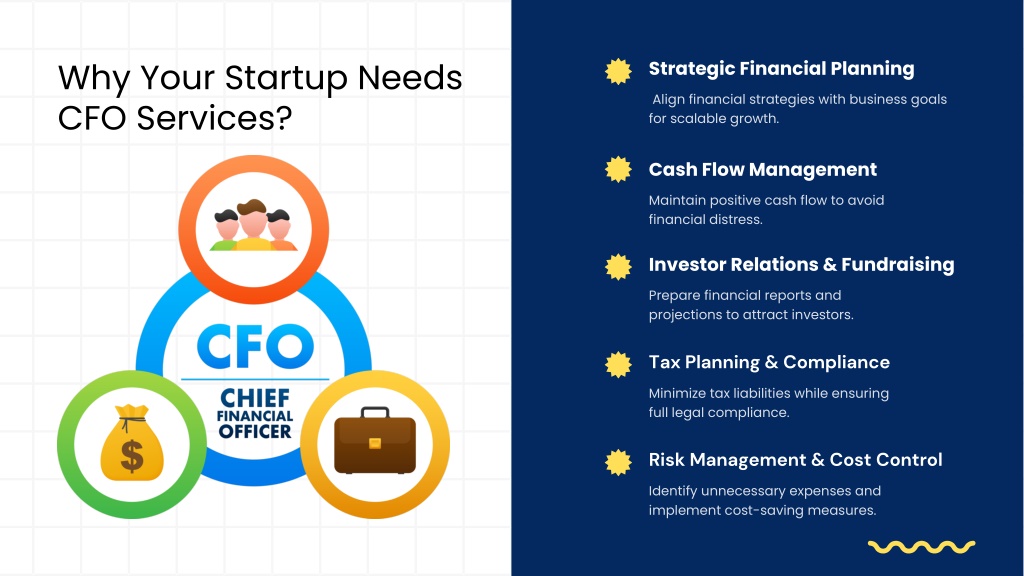 Why Your Startup Needs CFO Services?

CFO
CHIEF FINANCIAL OFFICER
$

Strategic Financial Planning
Align financial strategies with business goals for scalable growth.

Cash Flow Management
Maintain positive cash flow to avoid financial distress.

Investor Relations & Fundraising
Prepare financial reports and projections to attract investors.

Tax Planning & Compliance
Minimize tax liabilities while ensuring full legal compliance.

Risk Management & Cost Control
Identify unnecessary expenses and implement cost-saving measures.